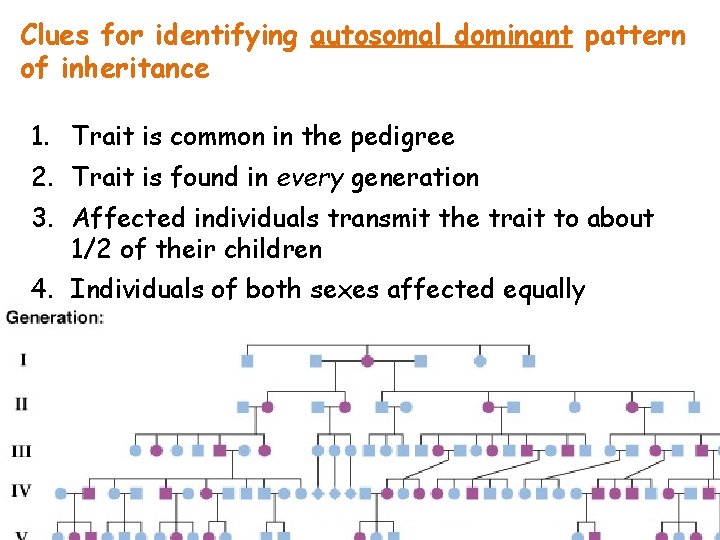 Clues for identifying autosomal dominant pattern of inheritance

1. Trait is common in the pedigree
2. Trait is found in every generation
3. Affected individuals transmit the trait to about 1/2 of their children
4. Individuals of both sexes affected equally

Generation:
I
II
III
IV
V